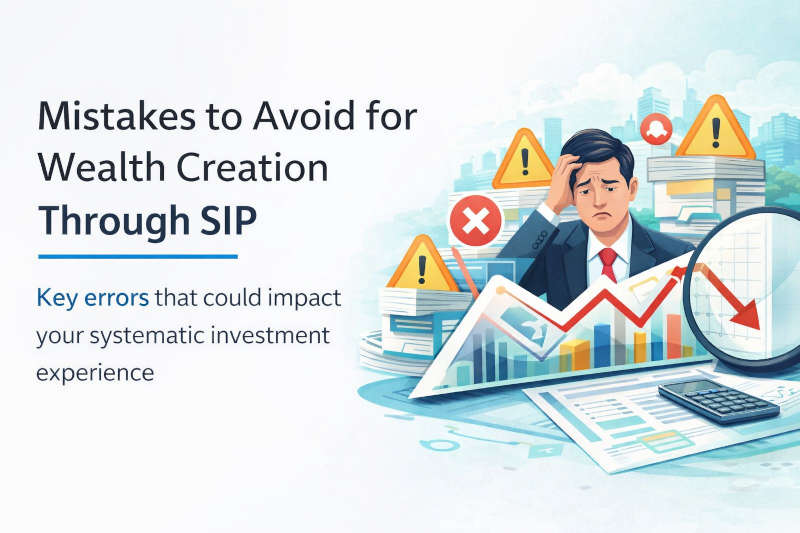 Mistakes to Avoid for Wealth Creation Through SIP

Key errors that could impact your systematic investment experience